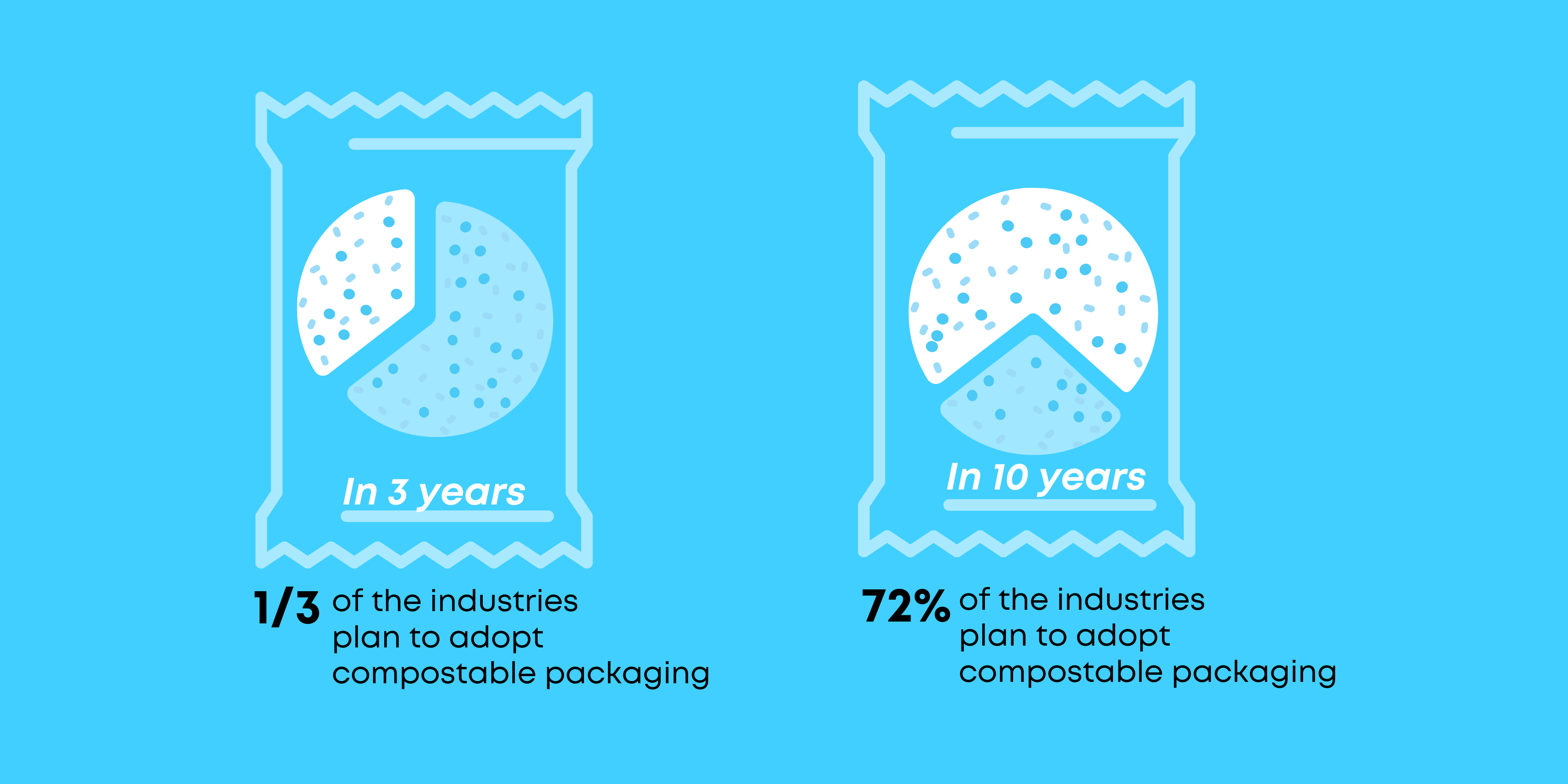 In 3 years

1/3 of the industries plan to adopt compostable packaging

In 10 years

72% of the industries plan to adopt compostable packaging